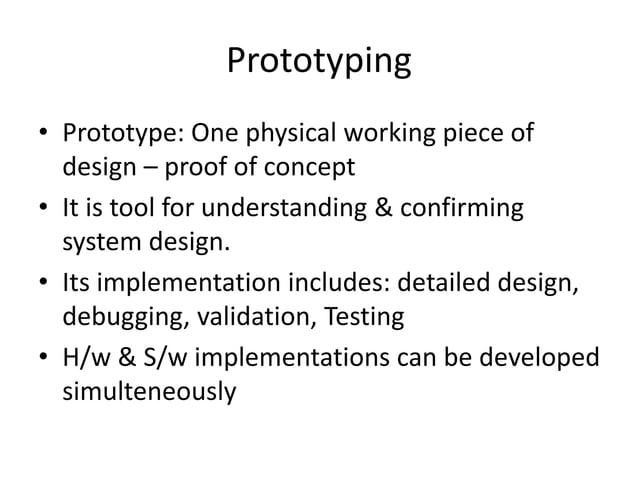 Prototyping

• Prototype: One physical working piece of design – proof of concept

• It is tool for understanding & confirming system design.

• Its implementation includes: detailed design, debugging, validation, Testing

• H/w & S/w implementations can be developed simulteneously